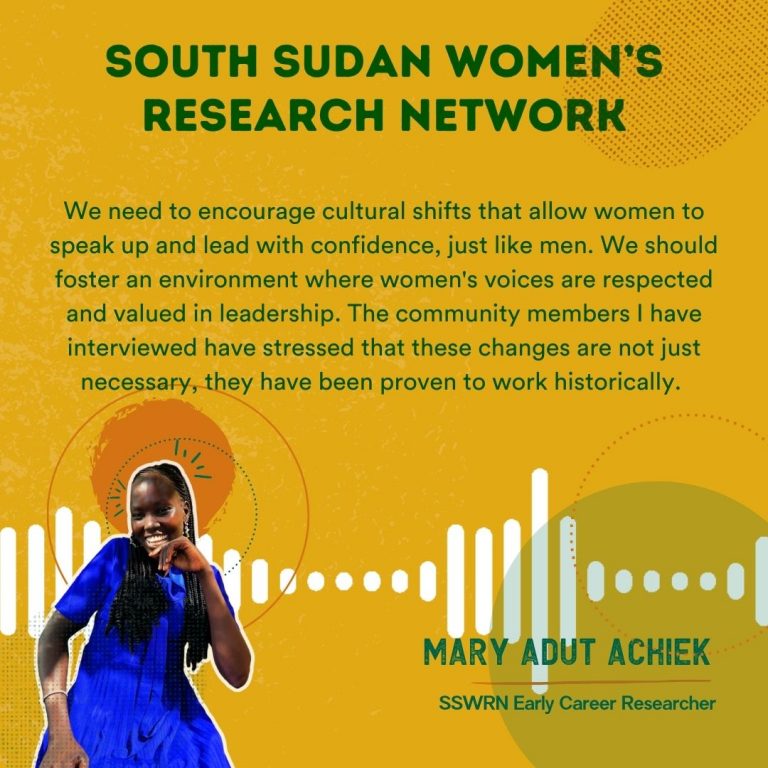 SOUTH SUDAN WOMEN'S RESEARCH NETWORK

We need to encourage cultural shifts that allow women to speak up and lead with confidence, just like men. We should foster an environment where women's voices are respected and valued in leadership. The community members I have interviewed have stressed that these changes are not just necessary, they have been proven to work historically.

MARY ADUT ACHIEK

SSWRN Early Career Researcher